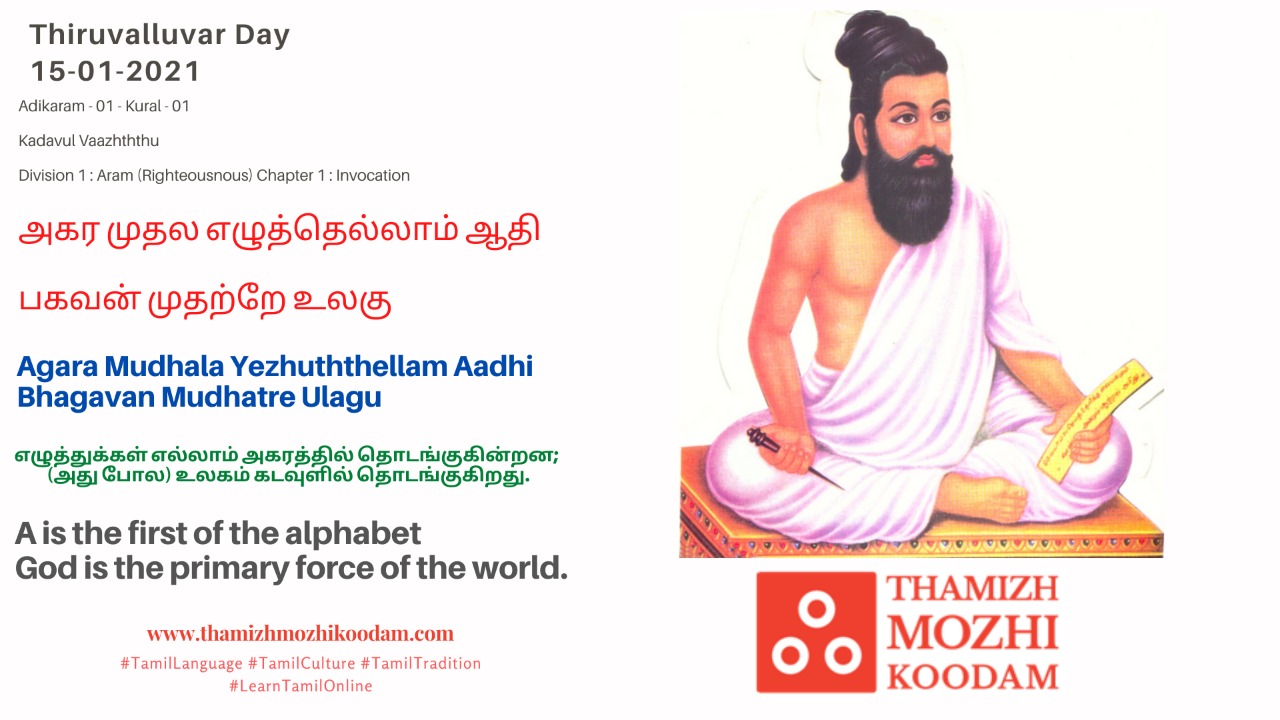 Thiruvalluvar Day
15-01-2021

Adikaram - 01 - Kural - 01

Kadavul Vaazhththu

Division 1 : Aram (Righteousnous) Chapter 1 : Invocation

அகர முதல எழுத்தெல்லாம் ஆதி

பகவன் முதற்றே உலகு

Agara Mudhala Yezhuththellam Aadhi
Bhagavan Mudhatre Ulagu

எழுத்துக்கள் எல்லாம் அகரத்தில் தொடங்குகின்றன;
(அது போல) உலகம் கடவுளில் தொடங்குகிறது.

A is the first of the alphabet
God is the primary force of the world.

www.thamizhmozhikoodam.com

#TamilLanguage #TamilCulture #TamilTradition
#LearnTamilOnline

THAMIZH
MOZHI
KOODAM